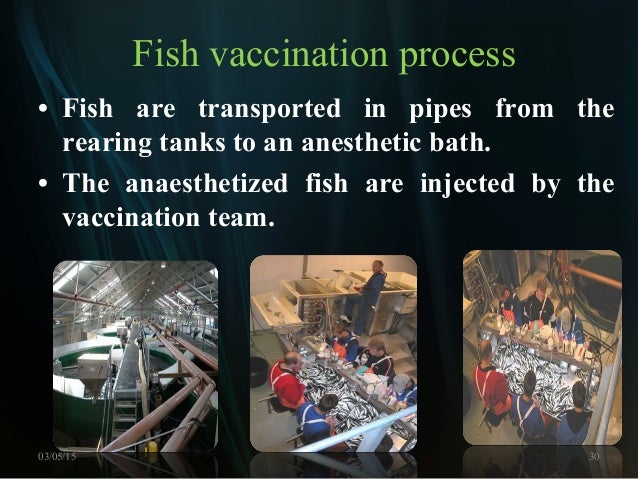 Fish vaccination process

• Fish are transported in pipes from the rearing tanks to an anesthetic bath.

• The anaesthetized fish are injected by the vaccination team.

03/05/15

30